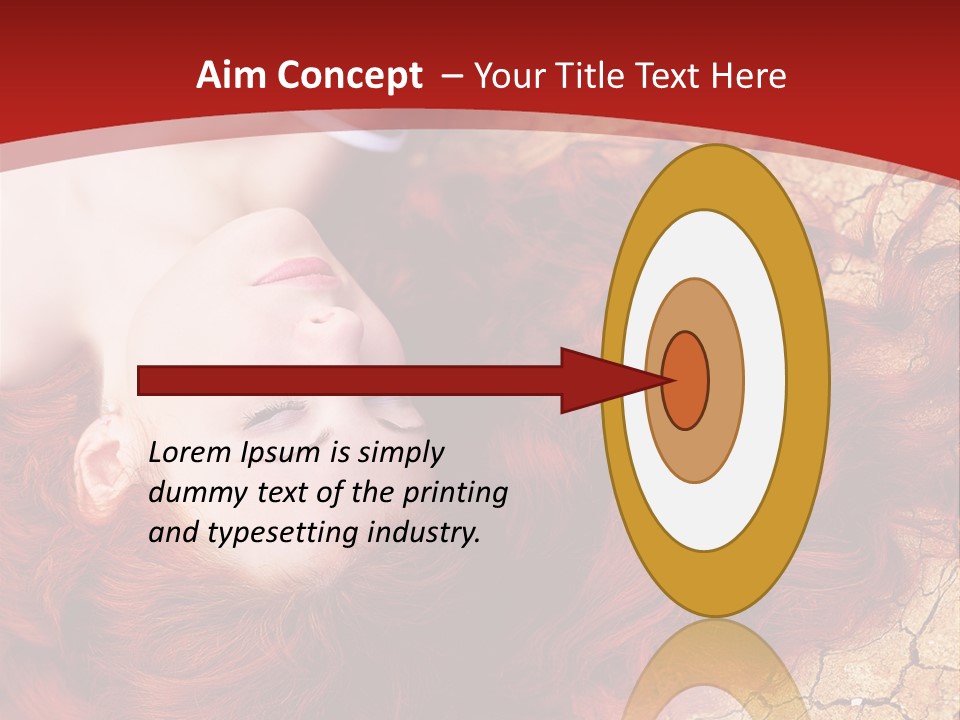 Aim Concept – Your Title Text Here

Lorem Ipsum is simply dummy text of the printing and typesetting industry.